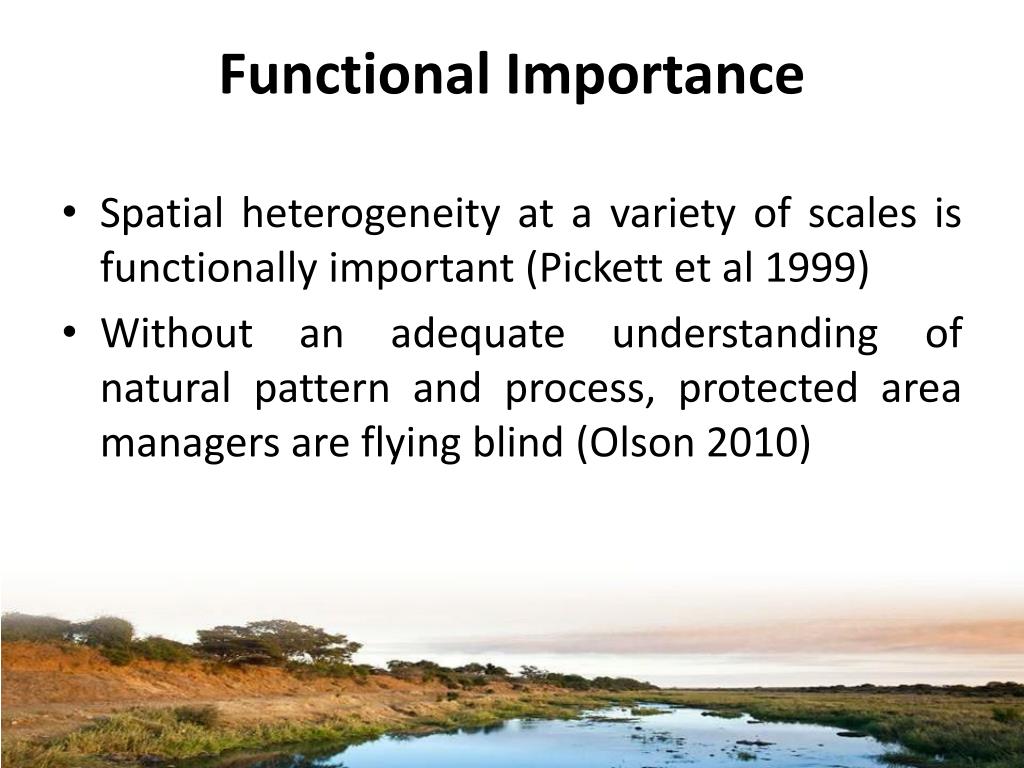 Functional Importance

• Spatial heterogeneity at a variety of scales is functionally important (Pickett et al 1999)
• Without an adequate understanding of natural pattern and process, protected area managers are flying blind (Olson 2010)